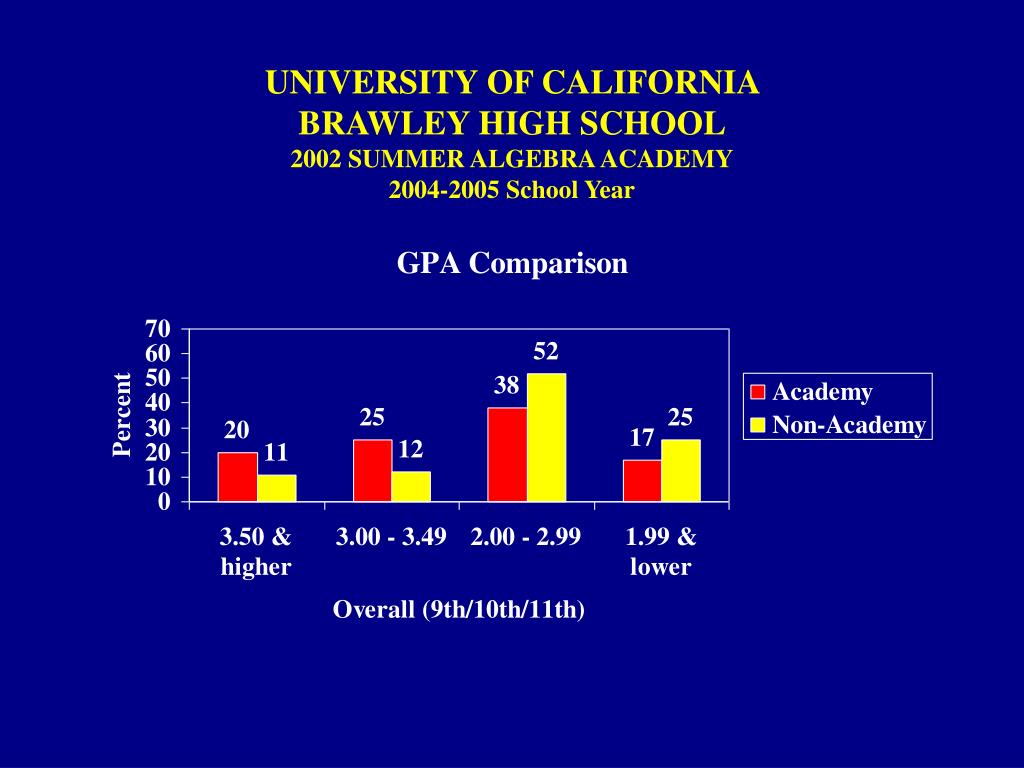 UNIVERSITY OF CALIFORNIA
BRAWLEY HIGH SCHOOL
2002 SUMMER ALGEBRA ACADEMY
2004-2005 School Year

GPA Comparison

Percent

70
60
50
40
30
20
10
0

20
11
25
12
38
52
17
25

Academy
Non-Academy

3.50 & higher
3.00 - 3.49
2.00 - 2.99
1.99 & lower

Overall (9th/10th/11th)